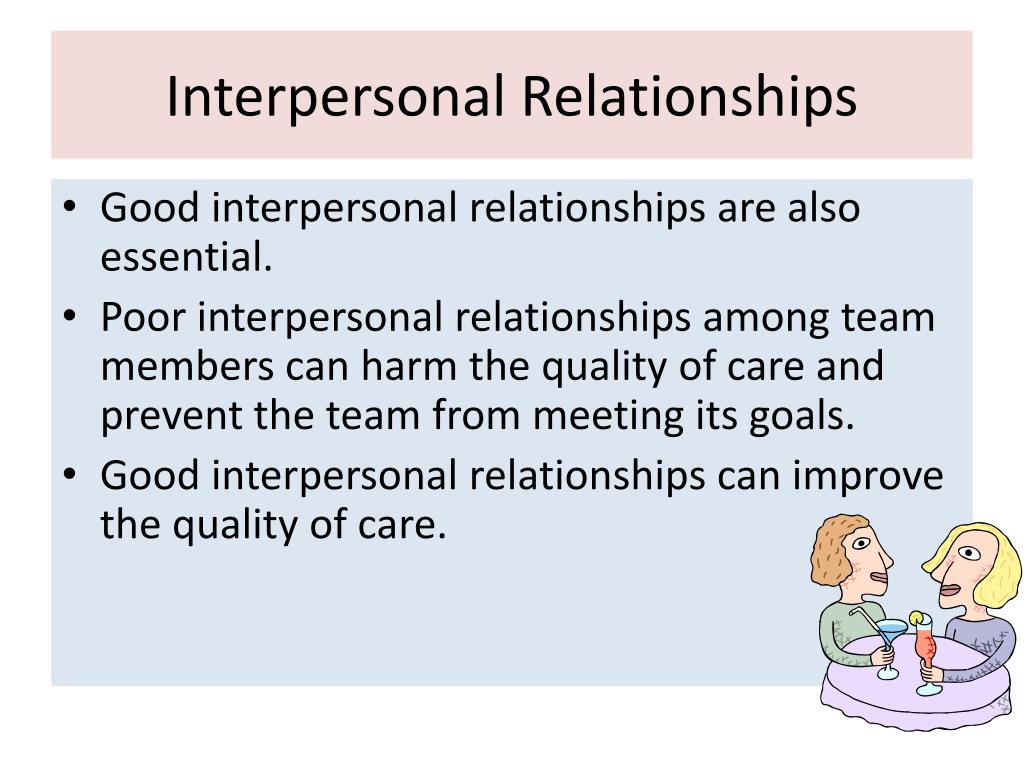 Interpersonal Relationships

• Good interpersonal relationships are also essential.
• Poor interpersonal relationships among team members can harm the quality of care and prevent the team from meeting its goals.
• Good interpersonal relationships can improve the quality of care.